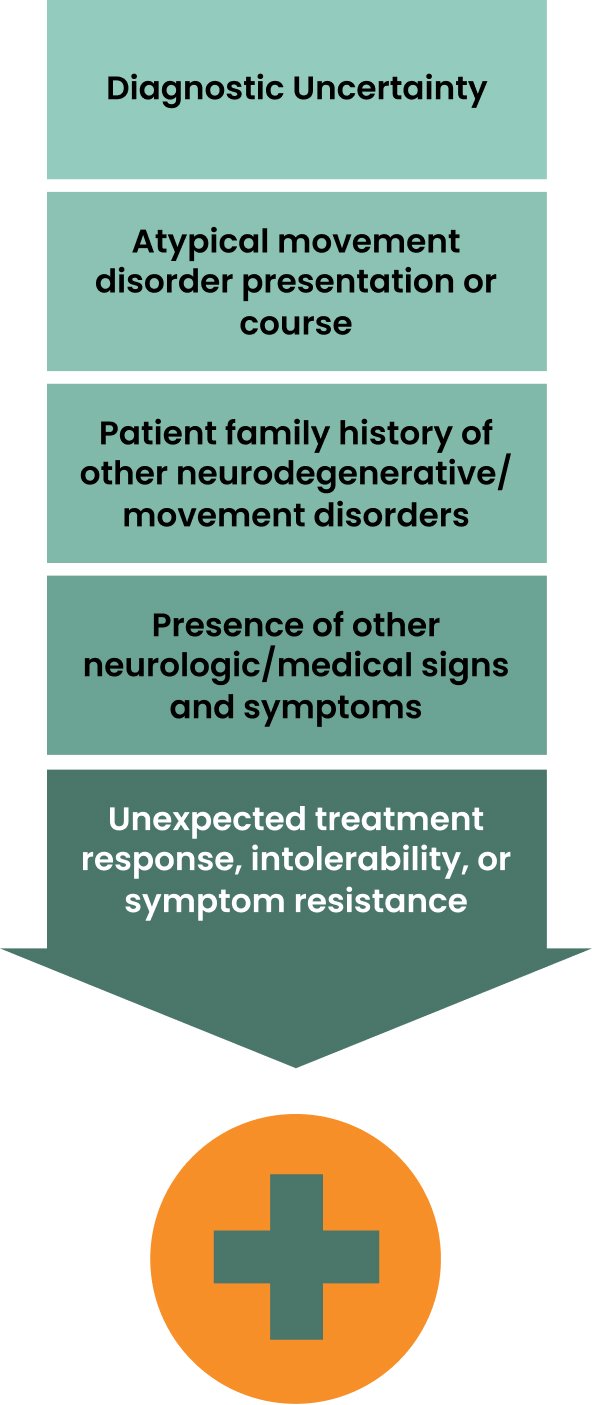 Diagnostic Uncertainty

Atypical movement disorder presentation or course

Patient family history of other neurodegenerative/ movement disorders

Presence of other neurologic/medical signs and symptoms

Unexpected treatment response, intolerability, or symptom resistance